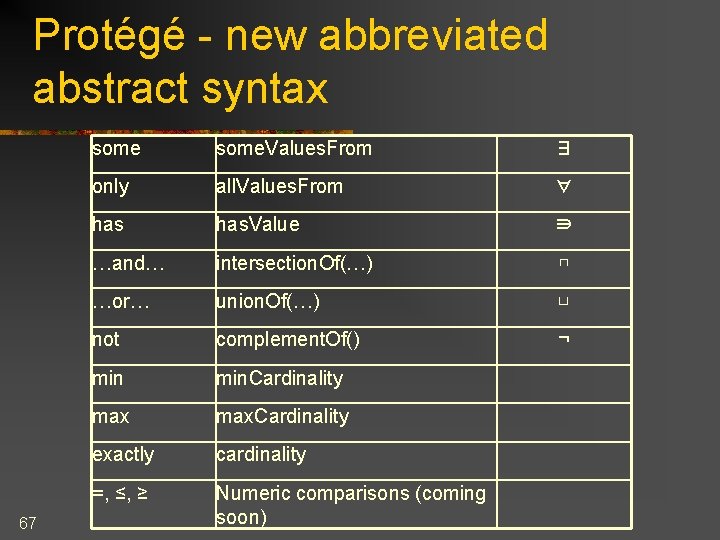 Protégé - new abbreviated abstract syntax

| some | someValuesFrom | $\exists$ |
|---|---|---|
| only | allValuesFrom | $\forall$ |
| has | hasValue | $\ni$ |
| …and… | intersectionOf(…) | $\sqcap$ |
| …or… | unionOf(…) | $\sqcup$ |
| not | complementOf() | $\neg$ |
| min | minCardinality | |
| max | maxCardinality | |
| exactly | cardinality | |
| =, ≤, ≥ | Numeric comparisons (coming soon) | |

67